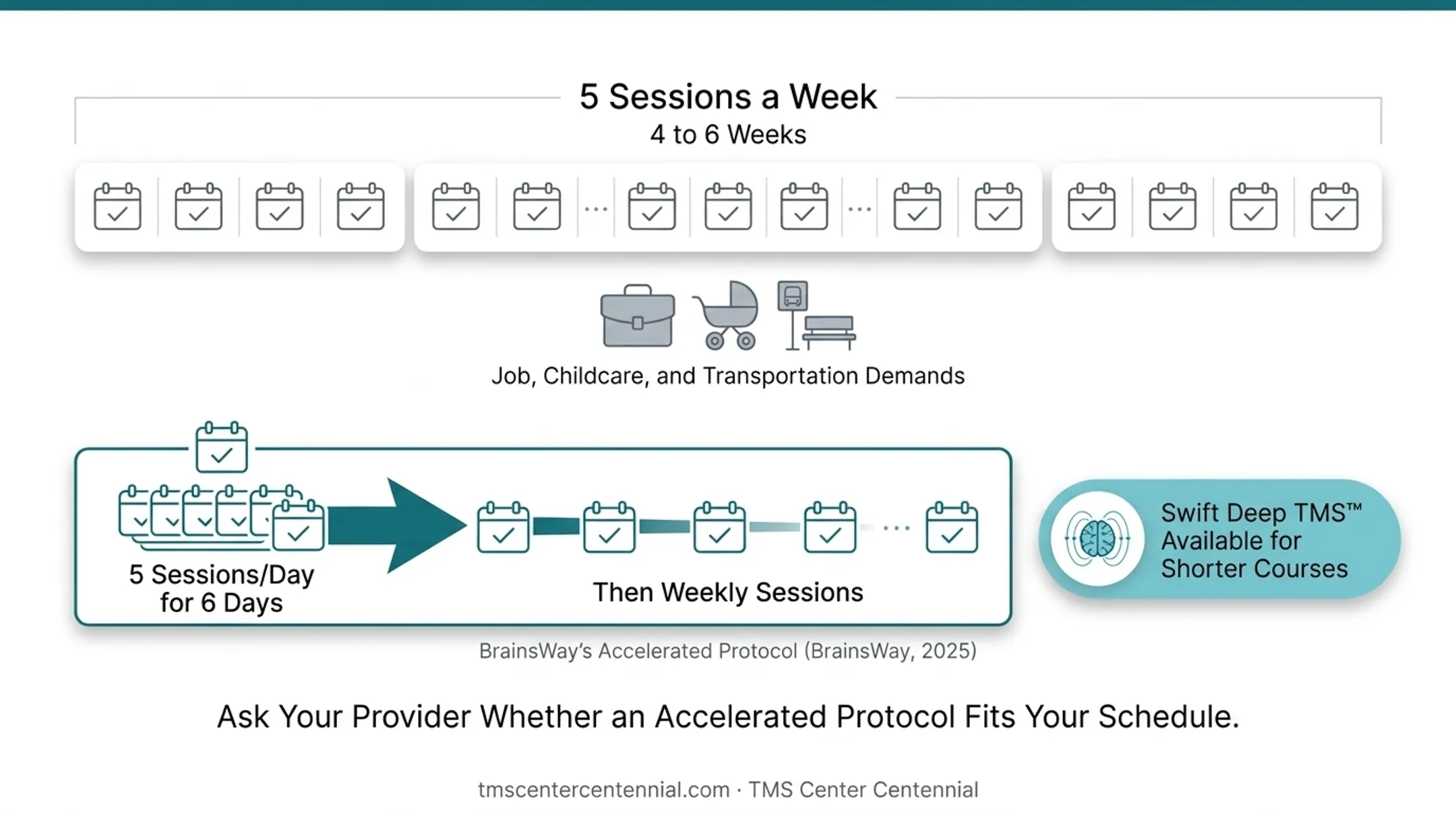 5 Sessions a Week
4 to 6 Weeks

...

...

Job, Childcare, and Transportation Demands

5 Sessions/Day for 6 Days

...

Then Weekly Sessions

Swift Deep TMS™ Available for Shorter Courses

BrainsWay's Accelerated Protocol (BrainsWay, 2025)

Ask Your Provider Whether an Accelerated Protocol Fits Your Schedule.

tmscentercentennial.com · TMS Center Centennial